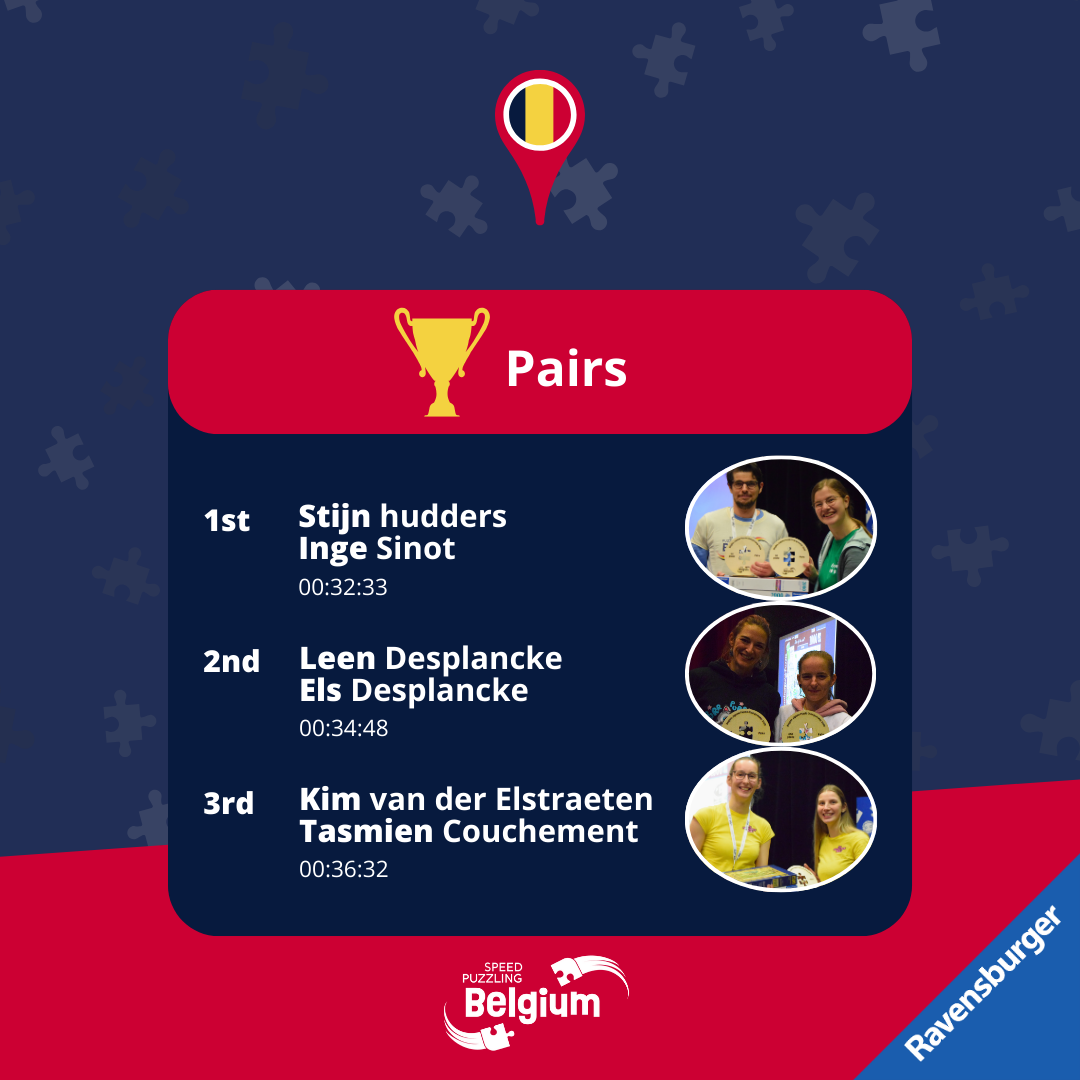 Pairs

1st Stijn hudders
Inge Sinot
00:32:33

2nd Leen Desplancke
Els Desplancke
00:34:48

3rd Kim van der Elstraeten
Tasmien Couchement
00:36:32

SPEED PUZZLING Belgium

Ravensburger